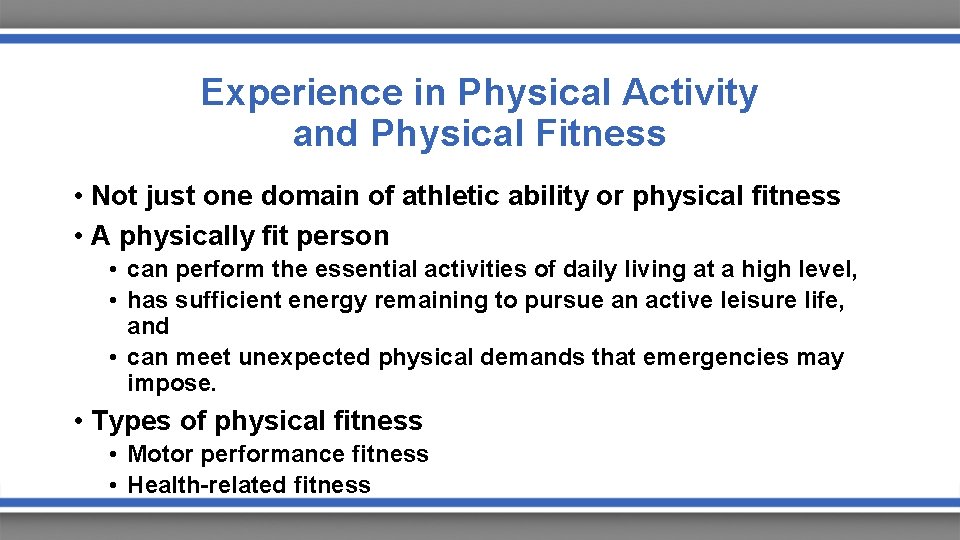 Experience in Physical Activity and Physical Fitness

• Not just one domain of athletic ability or physical fitness
• A physically fit person
  • can perform the essential activities of daily living at a high level,
  • has sufficient energy remaining to pursue an active leisure life, and
  • can meet unexpected physical demands that emergencies may impose.
• Types of physical fitness
  • Motor performance fitness
  • Health-related fitness